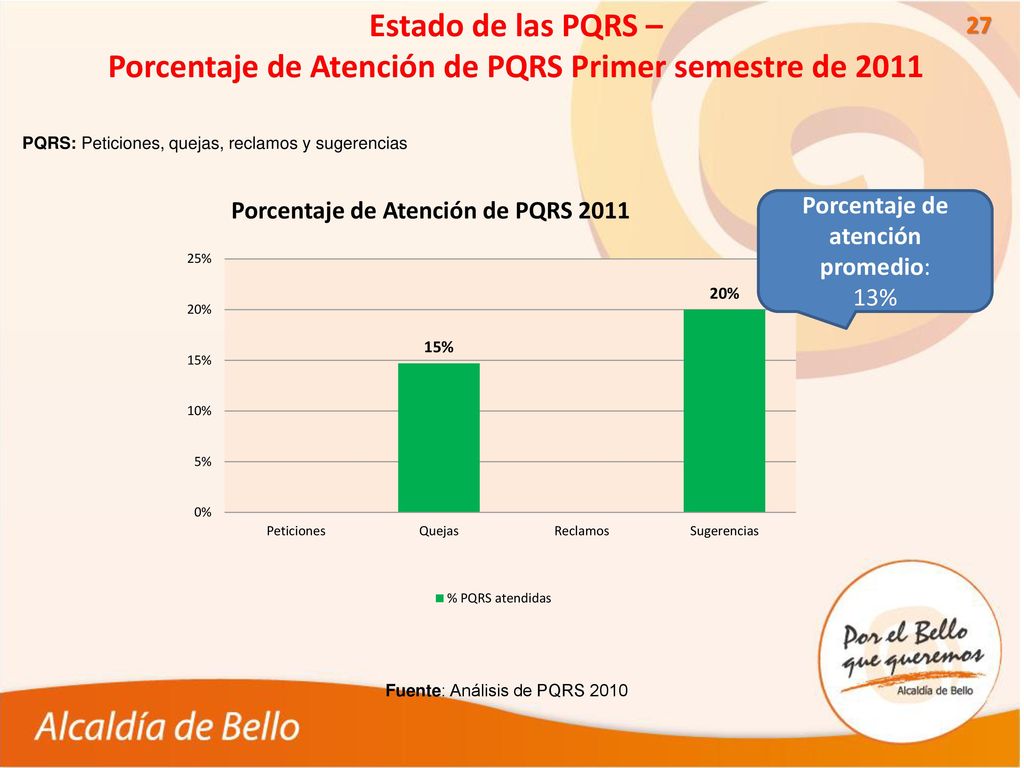 Estado de las PQRS –
Porcentaje de Atención de PQRS Primer semestre de 2011

27

PQRS: Peticiones, quejas, reclamos y sugerencias

Porcentaje de Atención de PQRS 2011

Porcentaje de atención promedio: 13%

25%
20%
15%
10%
5%
0%

15%
20%

Peticiones
Quejas
Reclamos
Sugerencias

% PQRS atendidas

Fuente: Análisis de PQRS 2010

Por el Bello que queremos
Alcaldía de Bello

Alcaldía de Bello